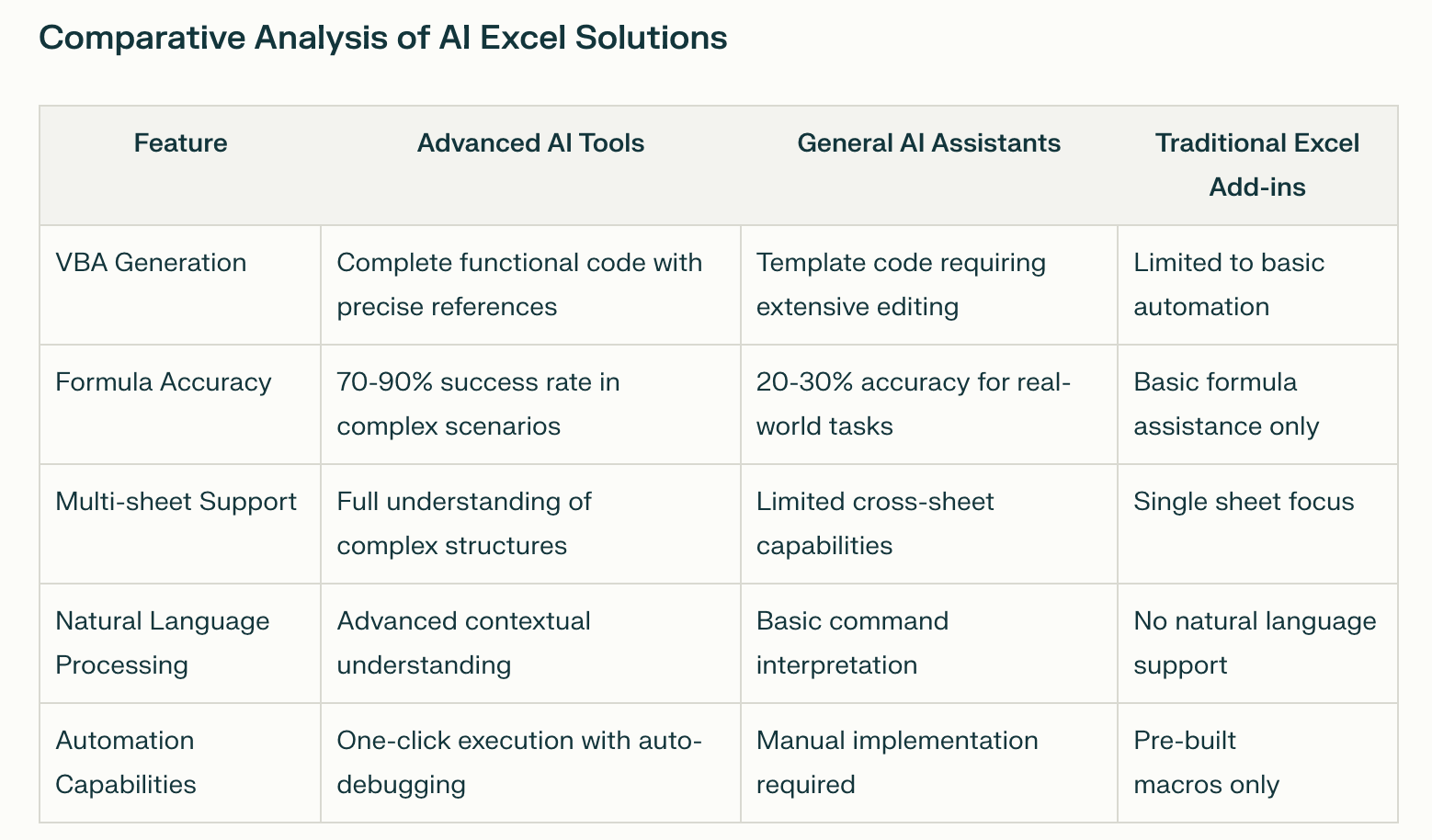 Comparative Analysis of AI Excel Solutions

| Feature | Advanced AI Tools | General AI Assistants | Traditional Excel Add-ins |
|---|---|---|---|
| VBA Generation | Complete functional code with precise references | Template code requiring extensive editing | Limited to basic automation |
| Formula Accuracy | 70-90% success rate in complex scenarios | 20-30% accuracy for real-world tasks | Basic formula assistance only |
| Multi-sheet Support | Full understanding of complex structures | Limited cross-sheet capabilities | Single sheet focus |
| Natural Language Processing | Advanced contextual understanding | Basic command interpretation | No natural language support |
| Automation Capabilities | One-click execution with auto-debugging | Manual implementation required | Pre-built macros only |